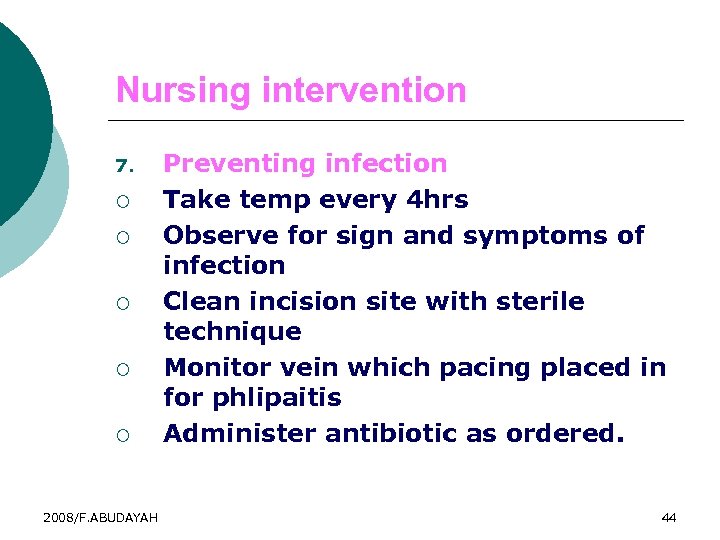 Nursing intervention

7. Preventing infection
○ Take temp every 4hrs
○ Observe for sign and symptoms of infection
○ Clean incision site with sterile technique
○ Monitor vein which pacing placed in for phlipaitis
○ Administer antibiotic as ordered.

2008/F.ABUDAYAH

44